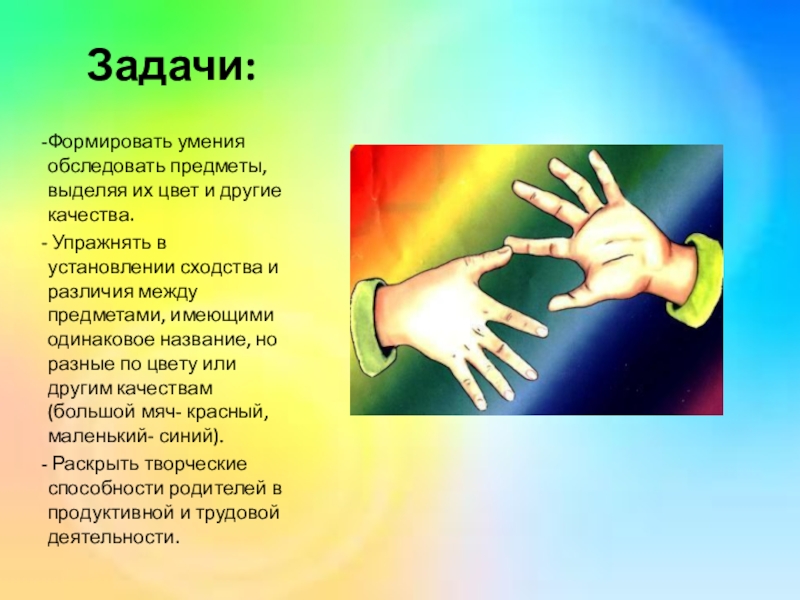 Задачи:

-Формировать умения обследовать предметы, выделяя их цвет и другие качества.

- Упражнять в установлении сходства и различия между предметами, имеющими одинаковое название, но разные по цвету или другим качествам (большой мяч- красный, маленький- синий).

- Раскрыть творческие способности родителей в продуктивной и трудовой деятельности.